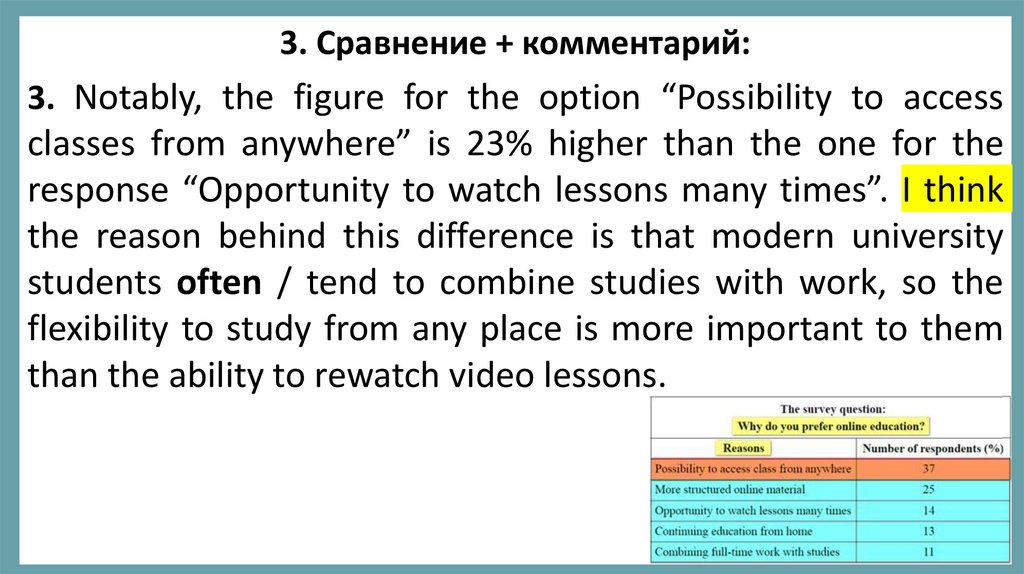 3. Сравнение + комментарий:

3. Notably, the figure for the option “Possibility to access classes from anywhere” is 23% higher than the one for the response “Opportunity to watch lessons many times”. I think the reason behind this difference is that modern university students often / tend to combine studies with work, so the flexibility to study from any place is more important to them than the ability to rewatch video lessons.

The survey question:
Why do you prefer online education?

| Reasons | Number of respondents (%) |
|---|---|
| Possibility to access class from anywhere | 37 |
| More structured online material | 25 |
| Opportunity to watch lessons many times | 14 |
| Continuing education from home | 13 |
| Combining full-time work with studies | 11 |